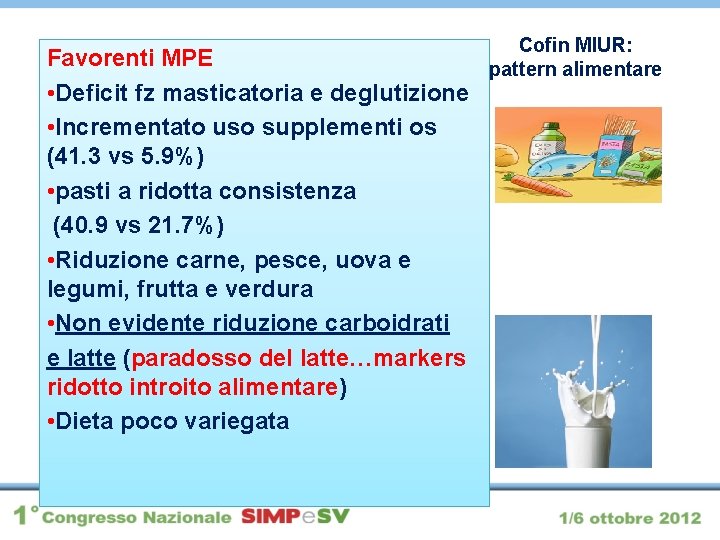 Favorenti MPE

•Deficit fz masticatoria e deglutizione

•Incrementato uso supplementi os (41.3 vs 5.9%)

•pasti a ridotta consistenza (40.9 vs 21.7%)

•Riduzione carne, pesce, uova e legumi, frutta e verdura

•Non evidente riduzione carboidrati e latte (paradosso del latte…markers ridotto introito alimentare)

•Dieta poco variegata

Cofin MIUR: pattern alimentare

PASTA

1° Congresso Nazionale SIMPeSV

1/6 ottobre 2012